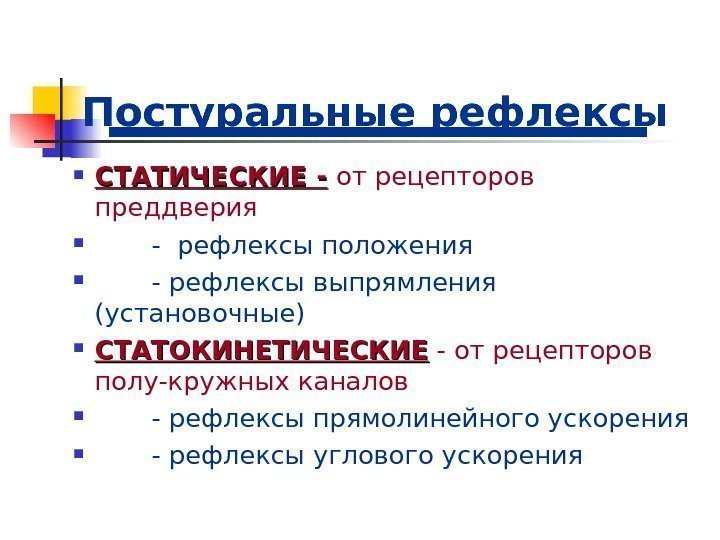 Постуральные рефлексы

- СТАТИЧЕСКИЕ - от рецепторов преддверия
- - рефлексы положения
- - рефлексы выпрямления (установочные)
- СТАТОКИНЕТИЧЕСКИЕ - от рецепторов полу-кружных каналов
- - рефлексы прямолинейного ускорения
- - рефлексы углового ускорения